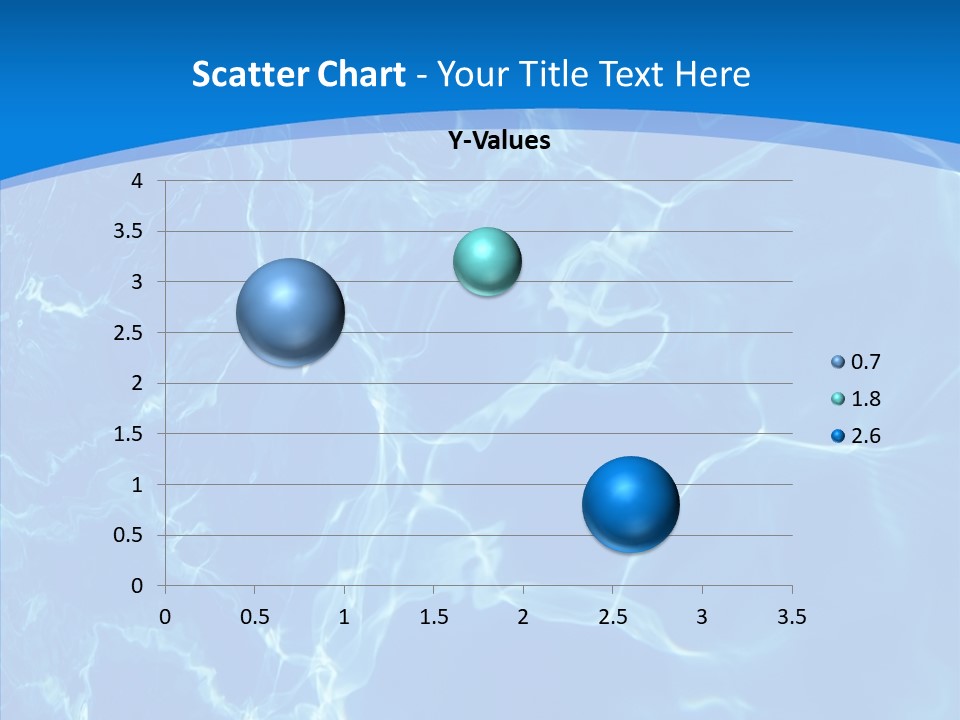 Scatter Chart - Your Title Text Here

Y-Values

4
3.5
3
2.5
2
1.5
1
0.5
0

0 0.5 1 1.5 2 2.5 3 3.5

0.7
1.8
2.6